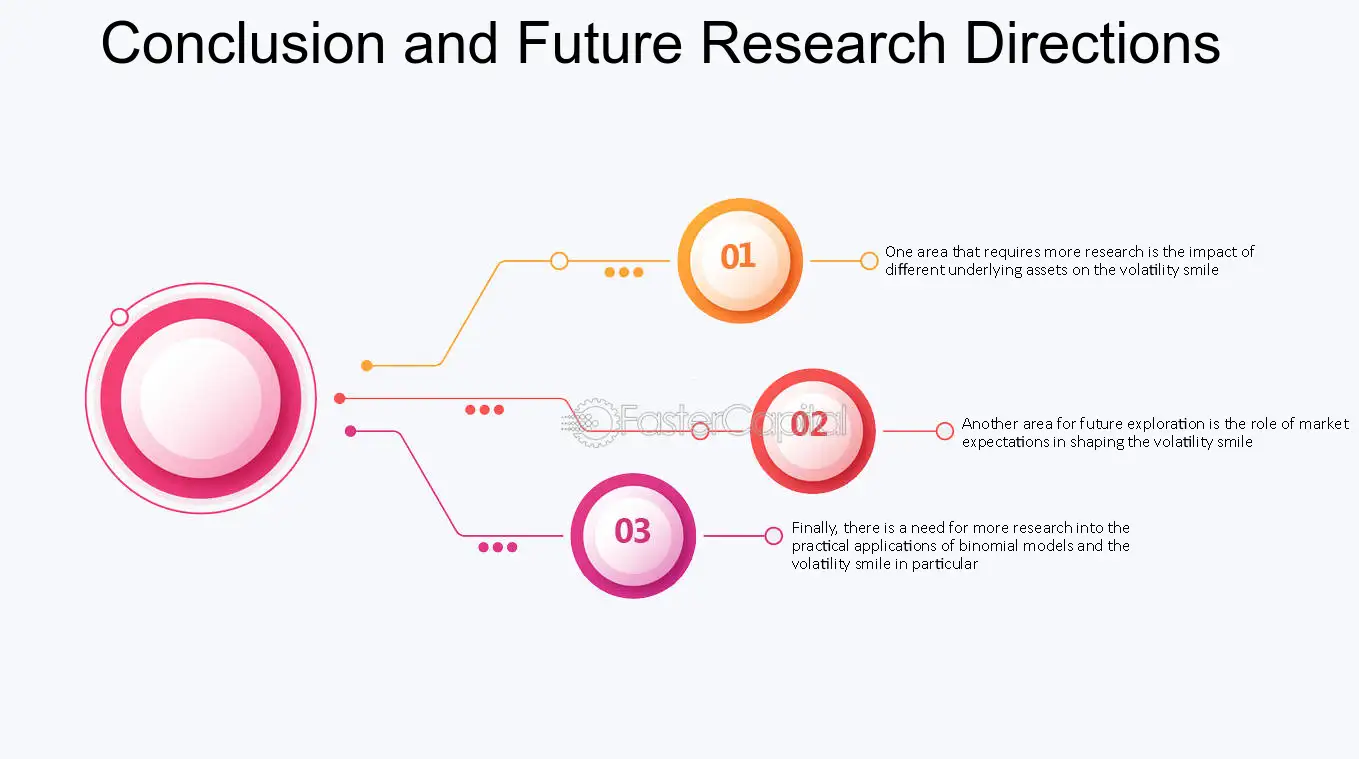 Conclusion and Future Research Directions

01

One area that requires more research is the impact of different underlying assets on the volatility smile

02

Another area for future exploration is the role of market expectations in shaping the volatility smile

03

Finally, there is a need for more research into the practical applications of binomial models and the volatility smile in particular

FasterCapital